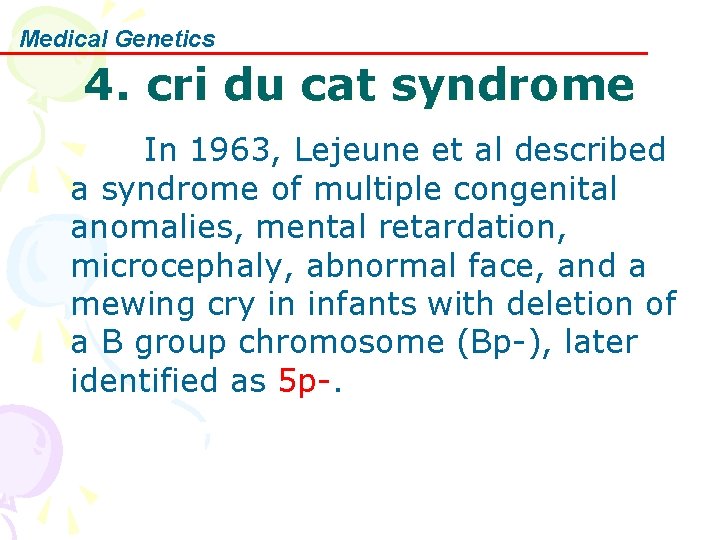 Medical Genetics

4. cri du cat syndrome

In 1963, Lejeune et al described a syndrome of multiple congenital anomalies, mental retardation, microcephaly, abnormal face, and a mewing cry in infants with deletion of a B group chromosome (Bp-), later identified as 5p-.